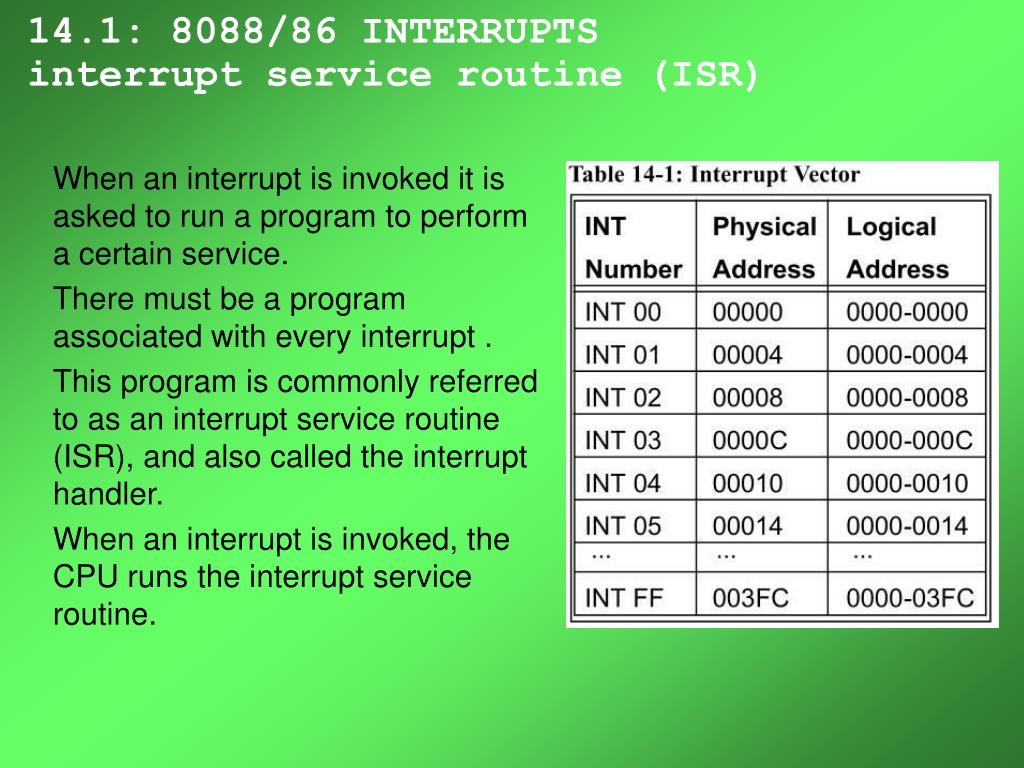 14.1: 8088/86 INTERRUPTS
interrupt service routine (ISR)

When an interrupt is invoked it is asked to run a program to perform a certain service.

There must be a program associated with every interrupt .

This program is commonly referred to as an interrupt service routine (ISR), and also called the interrupt handler.

When an interrupt is invoked, the CPU runs the interrupt service routine.

Table 14-1: Interrupt Vector

| INT Number | Physical Address | Logical Address |
|---|---|---|
| INT 00 | 00000 | 0000-0000 |
| INT 01 | 00004 | 0000-0004 |
| INT 02 | 00008 | 0000-0008 |
| INT 03 | 0000C | 0000-000C |
| INT 04 | 00010 | 0000-0010 |
| INT 05 | 00014 | 0000-0014 |
| ... | ... | ... |
| INT FF | 003FC | 0000-03FC |